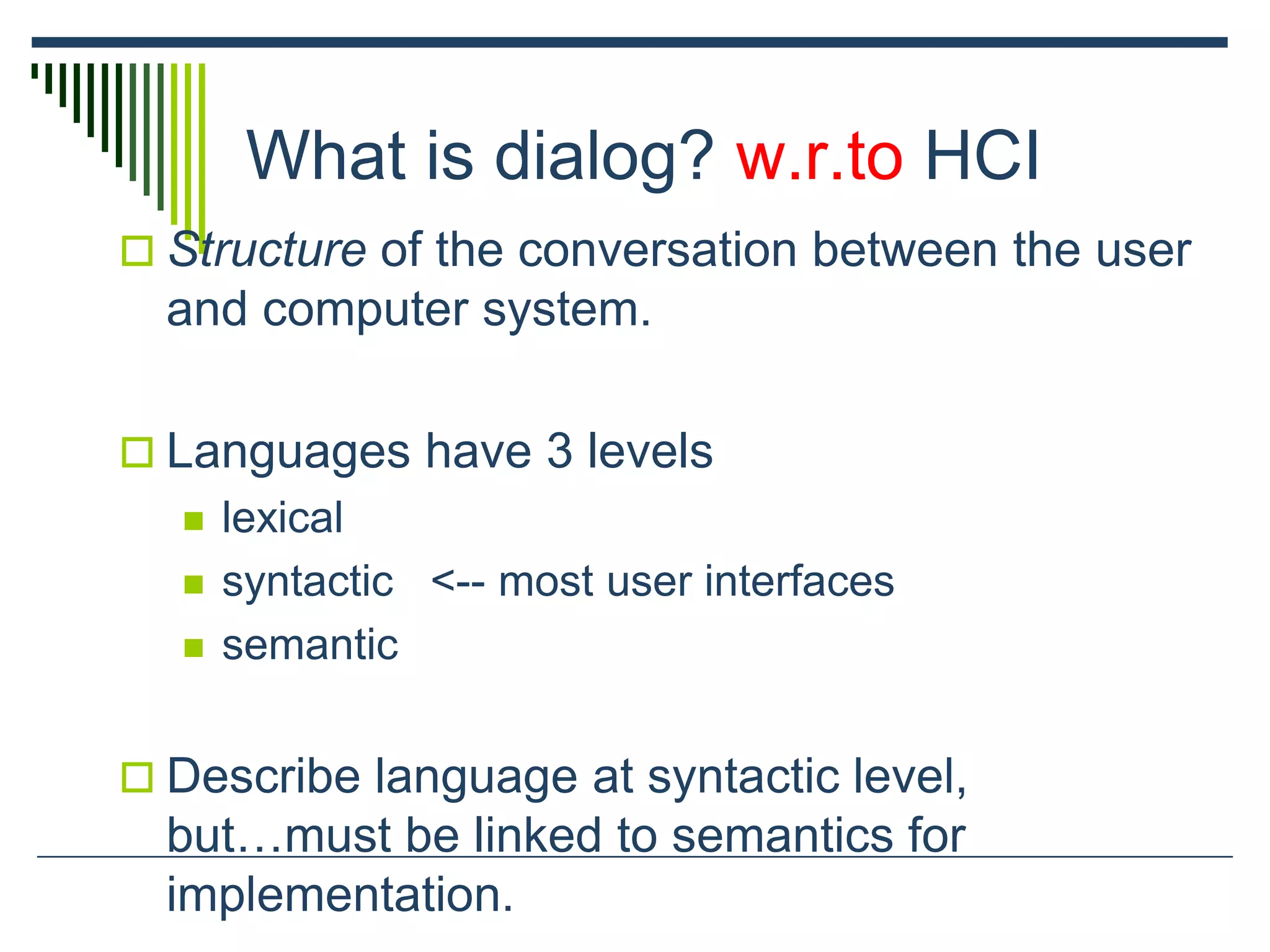 What is dialog? w.r.to HCI

Structure of the conversation between the user and computer system.

Languages have 3 levels

lexical

syntactic <-- most user interfaces

semantic

Describe language at syntactic level, but…must be linked to semantics for implementation.